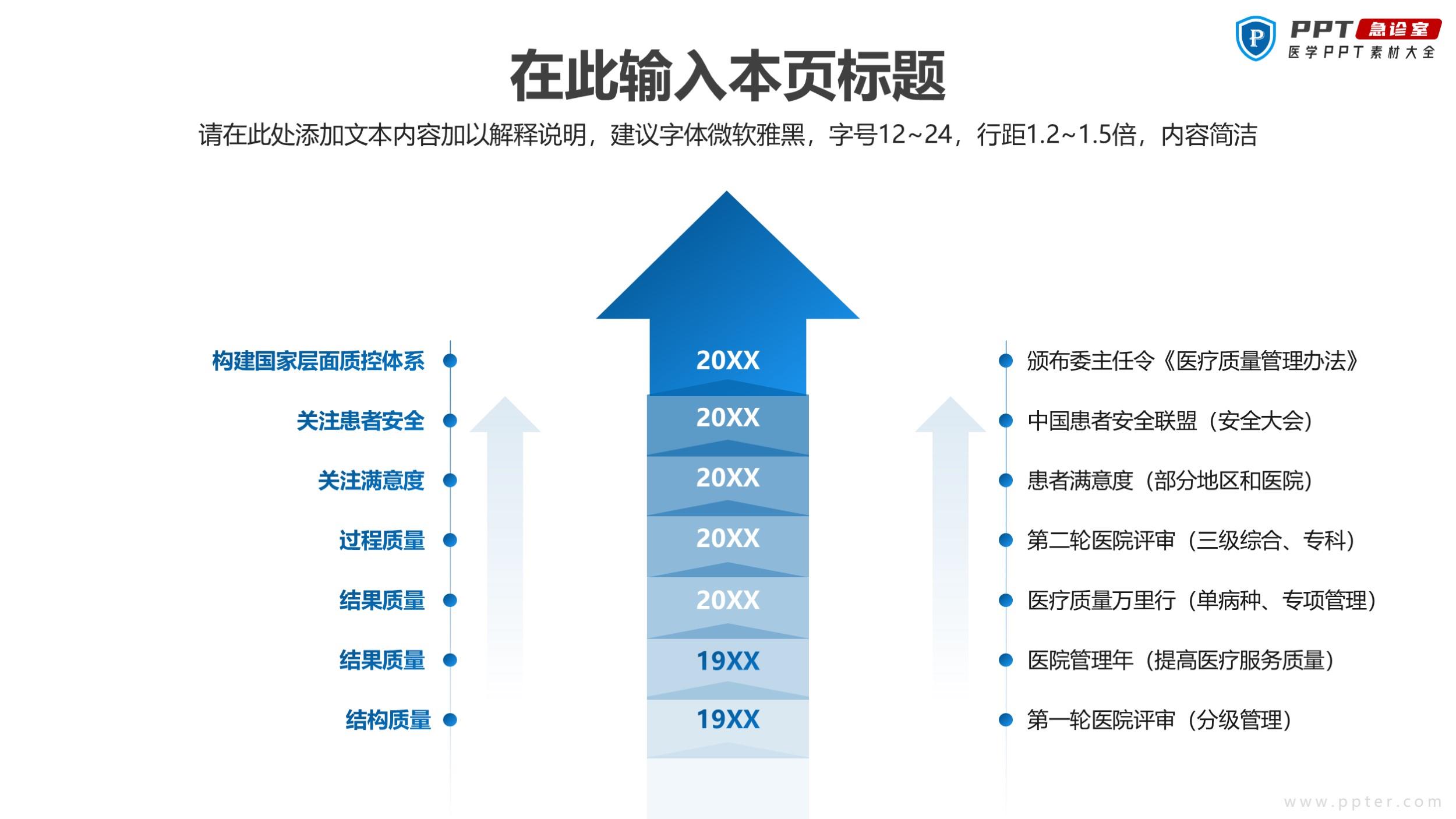 PPT 急诊室
医学PPT素材大全

在此输入本页标题

请在此处添加文本内容加以解释说明，建议字体微软雅黑，字号12~24，行距1.2~1.5倍，内容简洁

构建国家层面质控体系
关注患者安全
关注满意度
过程质量
结果质量
结果质量
结构质量

20XX
20XX
20XX
20XX
20XX
19XX
19XX

颁布委主任令《医疗质量管理办法》
中国患者安全联盟（安全大会）
患者满意度（部分地区和医院）
第二轮医院评审（三级综合、专科）
医疗质量万里行（单病种、专项管理）
医院管理年（提高医疗服务质量）
第一轮医院评审（分级管理）

www.ppter.com